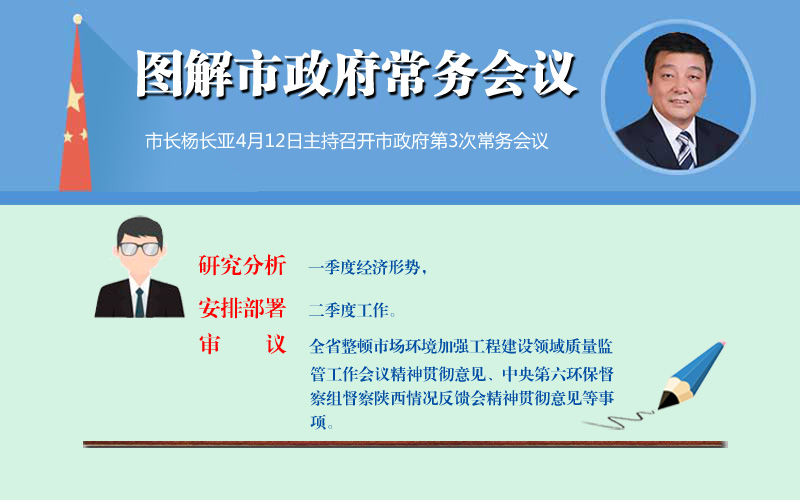 图解市政府常务会议

市长杨长亚4月12日主持召开市政府第3次常务会议

研究分析 一季度经济形势，

安排部署 二季度工作。

审　　议 全省整顿市场环境加强工程建设领域质量监管工作会议精神贯彻意见、中央第六环保督察组督察陕西情况反馈会精神贯彻意见等事项。